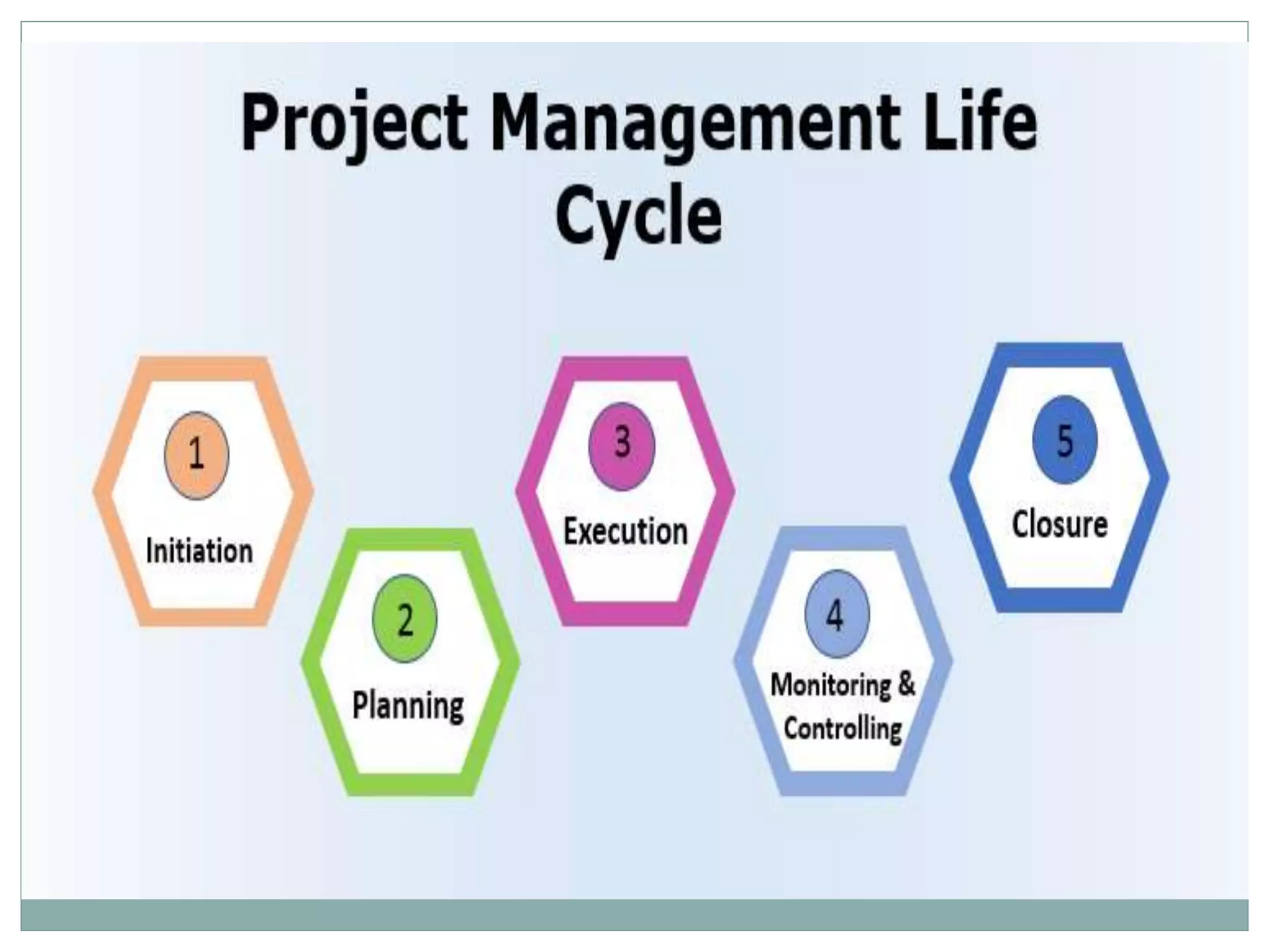 Project Management Life Cycle

1
Initiation

2
Planning

3
Execution

4
Monitoring & Controlling

5
Closure